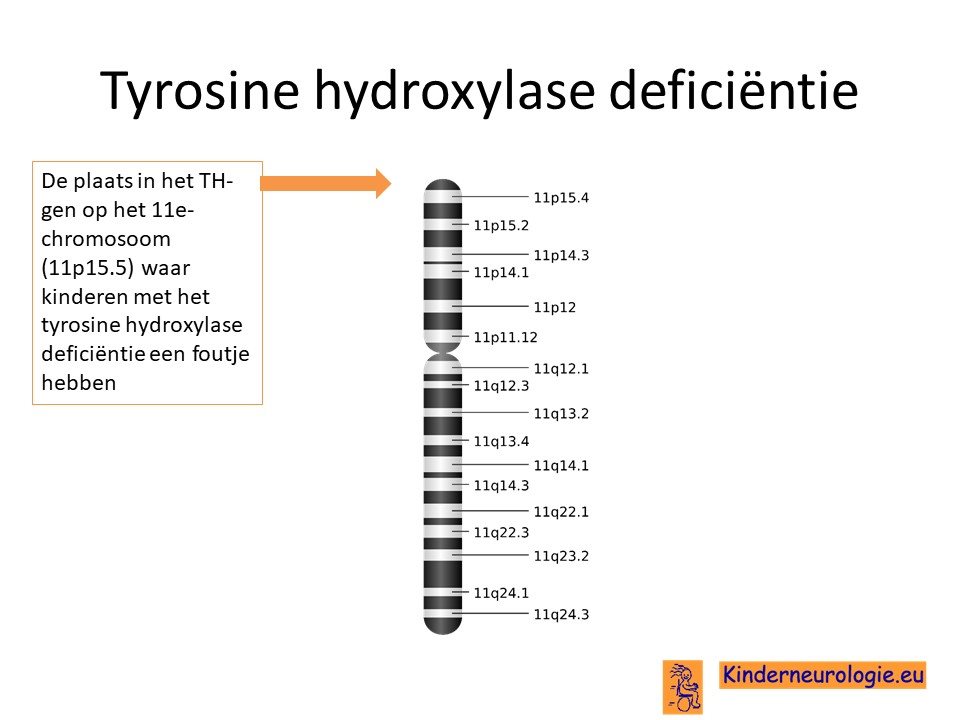 Tyrosine hydroxylase deficiëntie

De plaats in het TH-gen op het 11e-chromosoom (11p15.5) waar kinderen met het tyrosine hydroxylase deficiëntie een foutje hebben

11p15.4
11p15.2
11p14.3
11p14.1
11p12
11p11.12
11q12.1
11q12.3
11q13.2
11q13.4
11q14.1
11q14.3
11q22.1
11q22.3
11q23.2
11q24.1
11q24.3

Kinderneurologie.eu